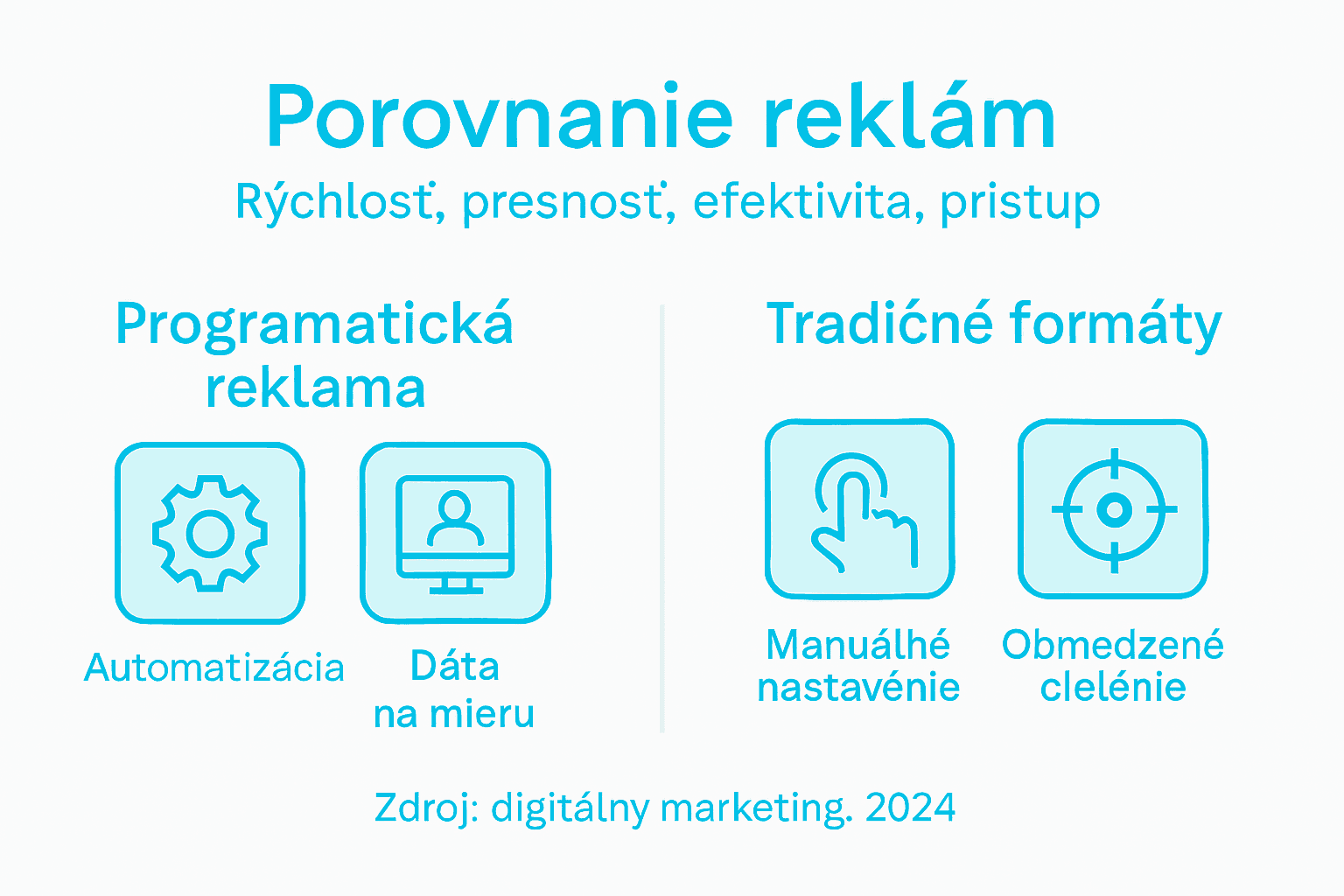 Porovnanie reklám

Rýchlosť, presnosť, efektivita, pristup

Programatická reklama

Automatizácia

Dáta na mieru

Tradićné formáty

Manuálhé nastavénie

Obmedzené clelénie

Zdroj: digitálny marketing. 2024